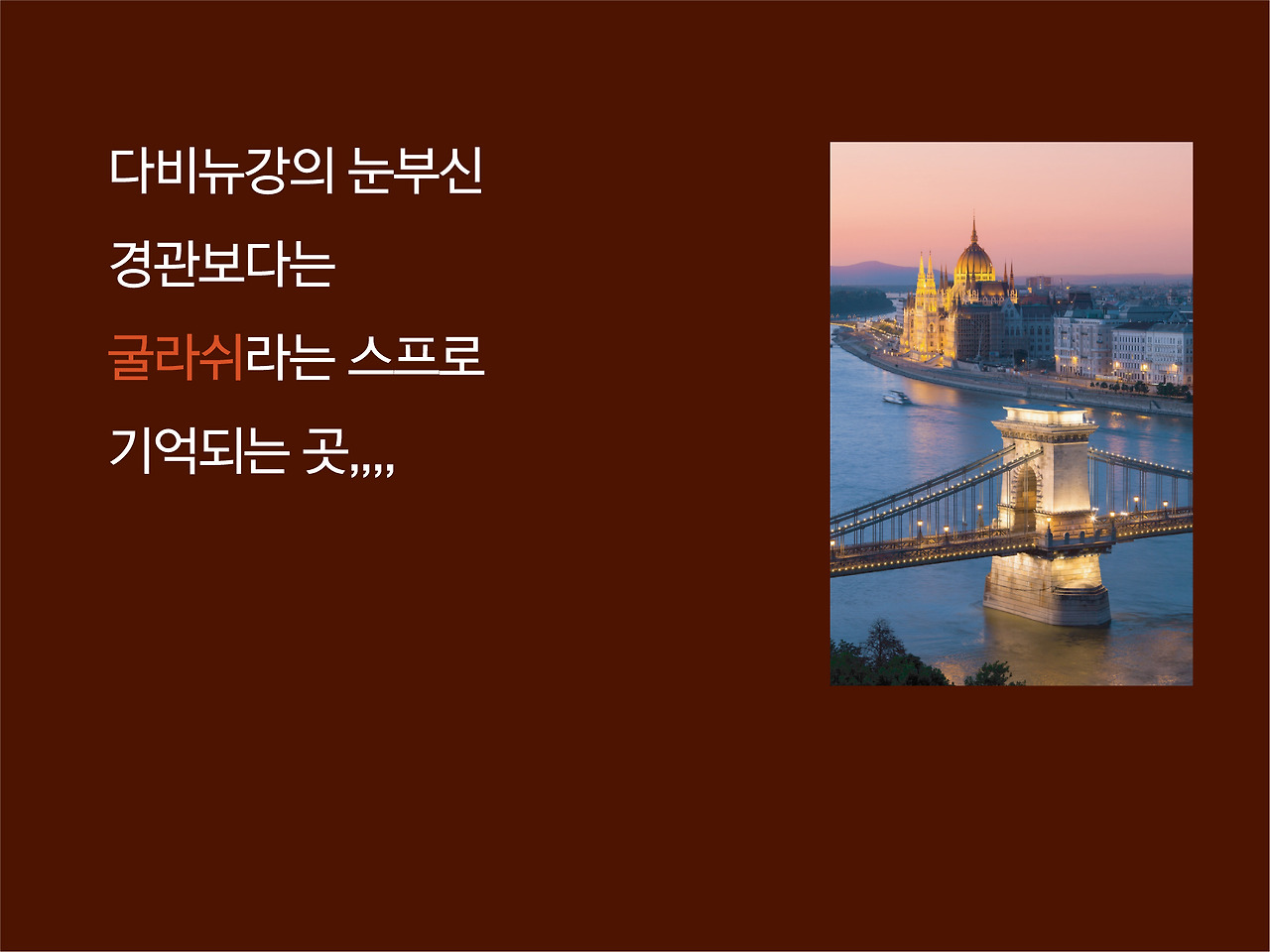 다비뉴강의 눈부신

경관보다는

굴라쉬라는 스프로

기억되는 곳,,,,